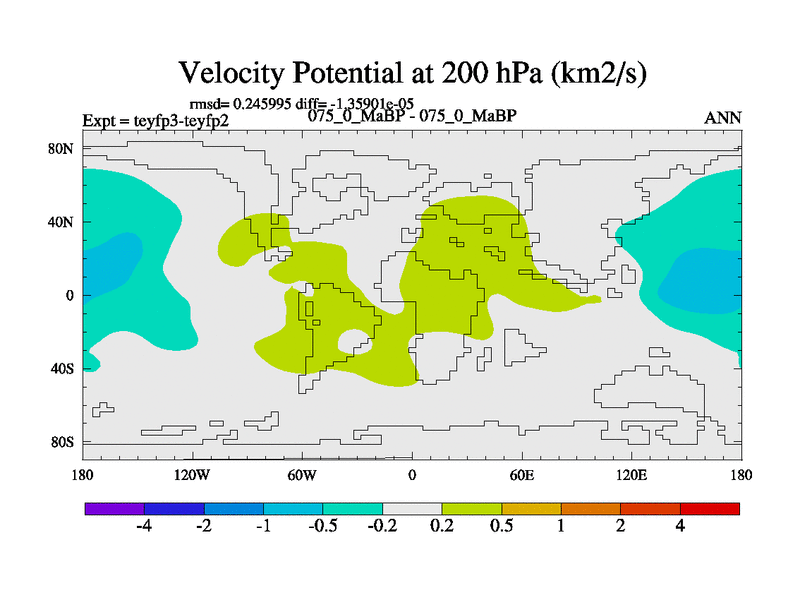 Velocity Potential at 200 hPa (km2/s)

rmsd= 0.245995 diff= -1.35901e-05
Expt = teyfp3-teyfp2
075_0_MaBP - 075_0_MaBP
ANN

80N
40N
0
40S
80S

180
120W
60W
0
60E
120E
180

-4
-2
-1
-0.5
-0.2
0.2
0.5
1
2
4